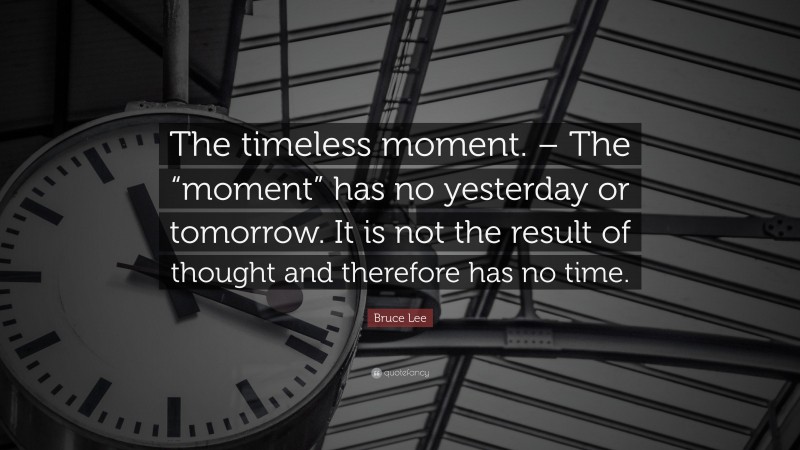 The timeless moment. – The “moment” has no yesterday or tomorrow. It is not the result of thought and therefore has no time.

Bruce Lee

quotefancy